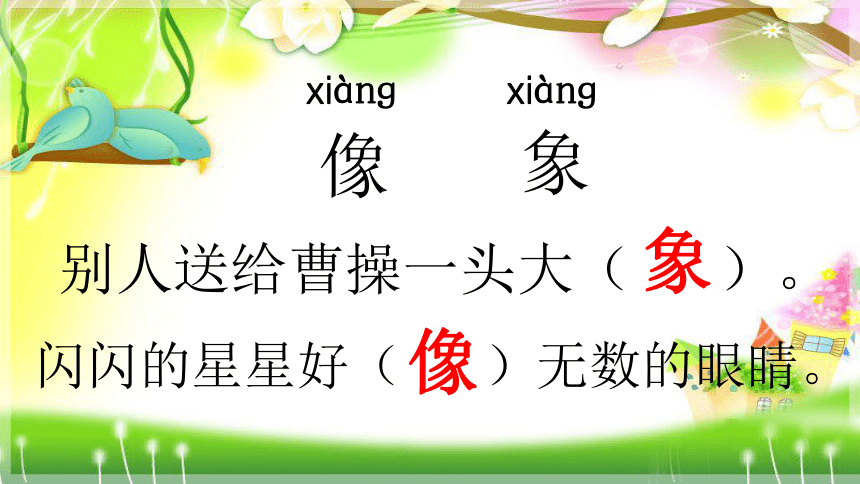 xiàng　　xiàng
像　　象

别人送给曹操一头大（象）。

闪闪的星星好（像）无数的眼睛。